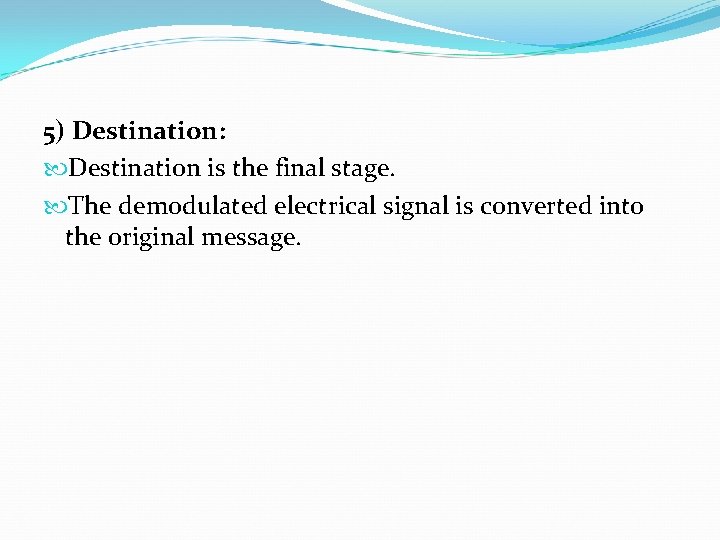 5) Destination:

Destination is the final stage.

The demodulated electrical signal is converted into the original message.